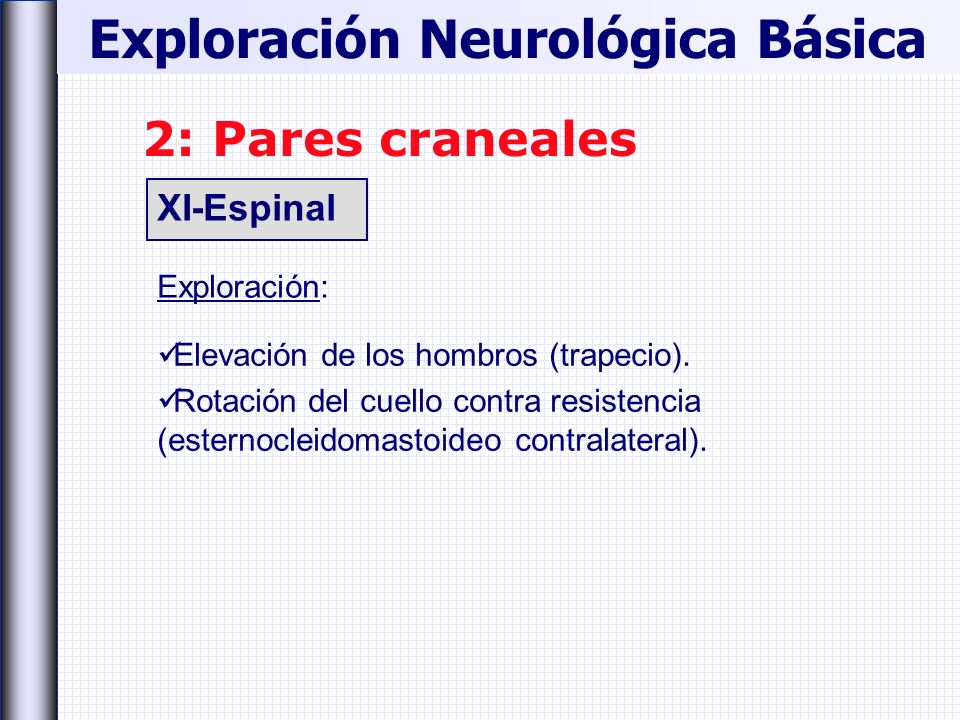 Exploración Neurológica Básica

2: Pares craneales

XI-Espinal

Exploración:

✓Elevación de los hombros (trapecio).

✓Rotación del cuello contra resistencia (esternocleidomastoideo contralateral).